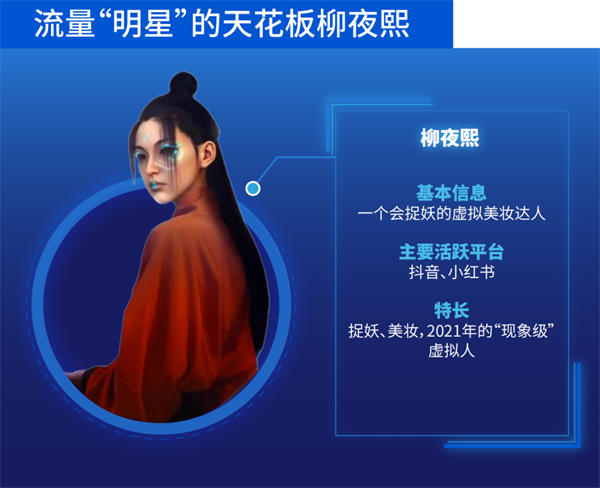 流量“明星”的天花板柳夜熙

柳夜熙

基本信息
一个会捉妖的虚拟美妆达人

主要活跃平台
抖音、小红书

特长
捉妖、美妆，2021年的“现象级”虚拟人